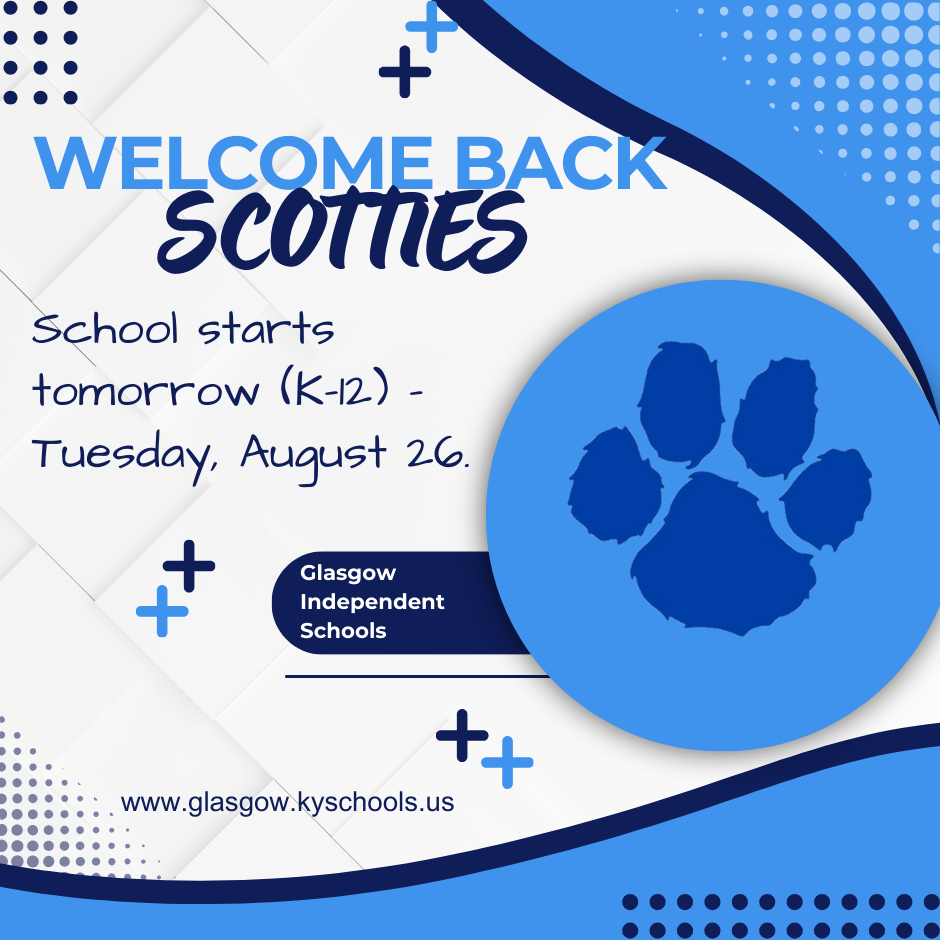 WELCOME BACK
SCOTTIES

School starts tomorrow (K-12) - Tuesday, August 26.

Glasgow Independent Schools

www.glasgow.kyschools.us